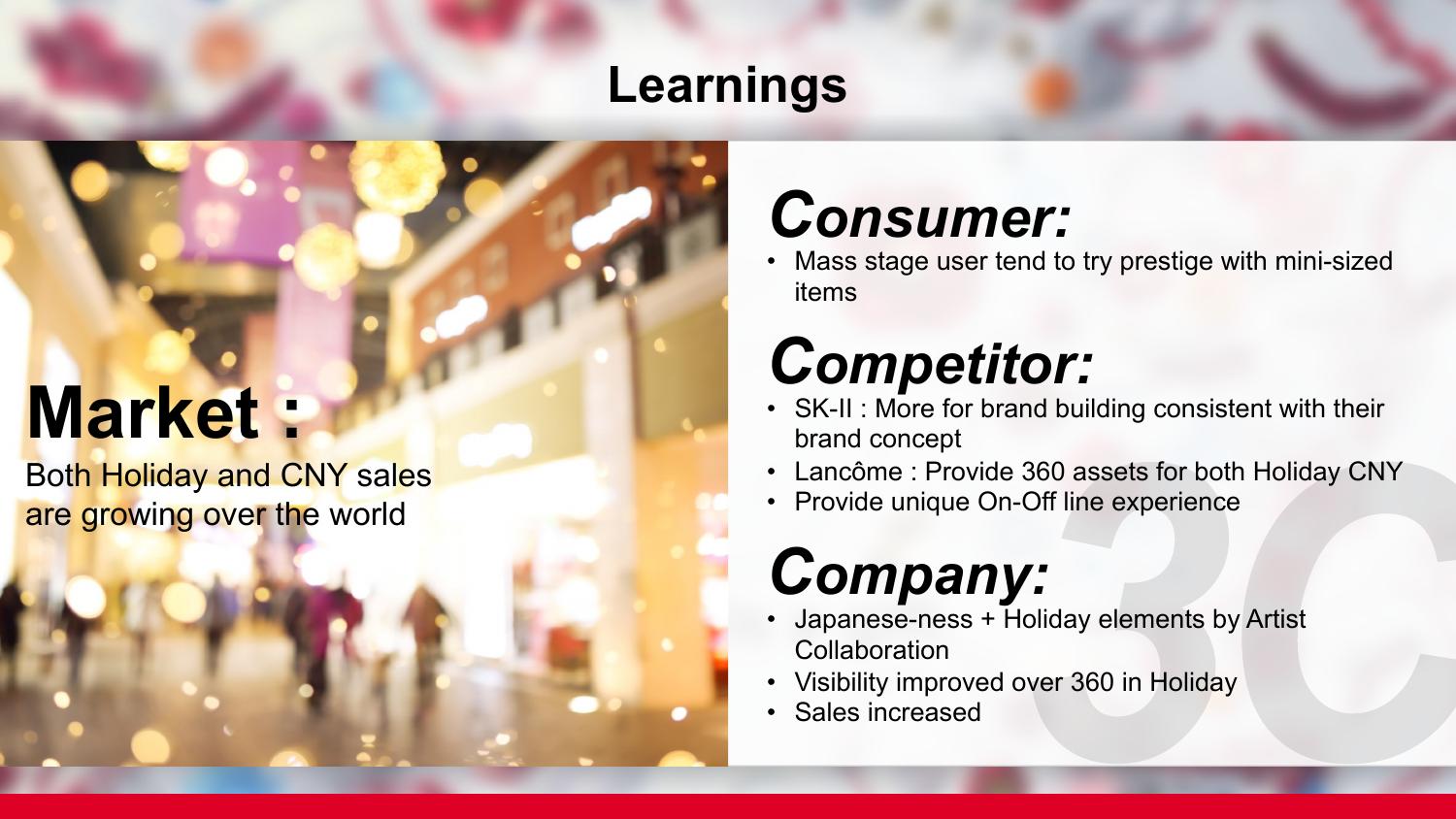 Learnings

Market :

Both Holiday and CNY sales are growing over the world

Consumer:

• Mass stage user tend to try prestige with mini-sized items

Competitor:

• SK-II : More for brand building consistent with their brand concept
• Lancôme : Provide 360 assets for both Holiday CNY
• Provide unique On-Off line experience

Company:

• Japanese-ness + Holiday elements by Artist Collaboration
• Visibility improved over 360 in Holiday
• Sales increased

3C